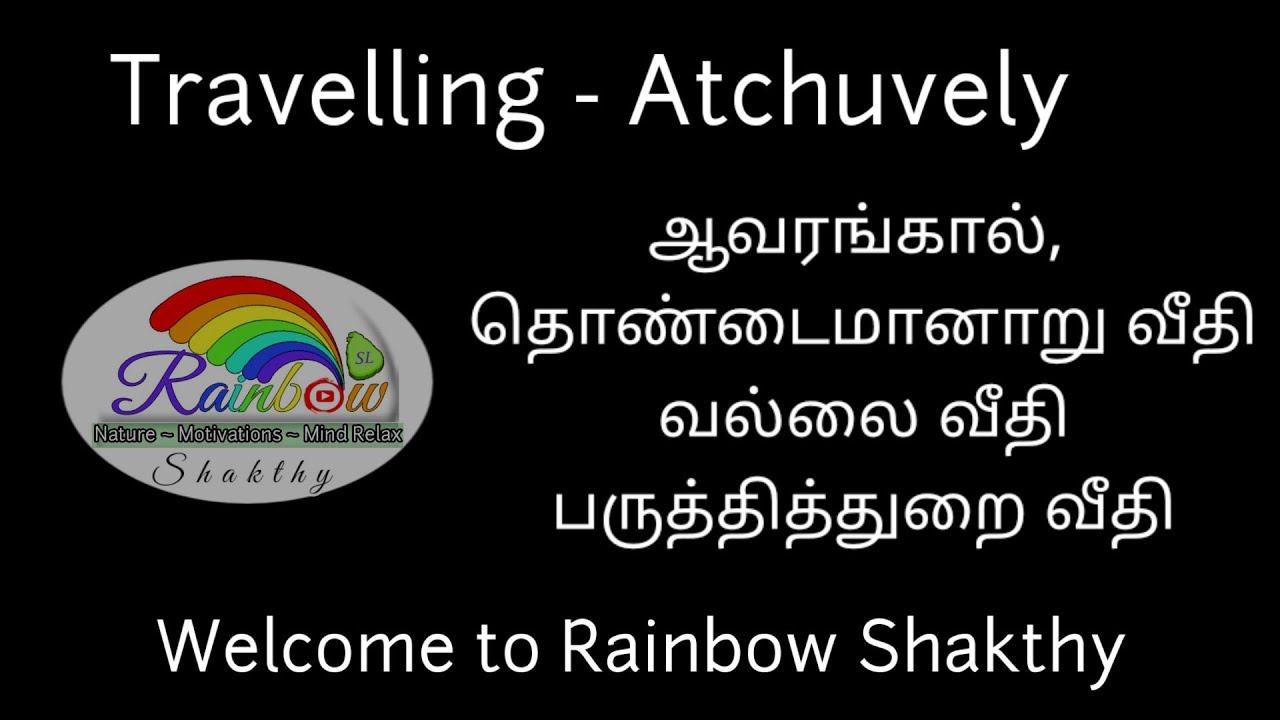 Travelling - Atchuvely

SL
Rainbow
Nature ~ Motivations ~ Mind Relax
Shakthy

ஆவரங்கால்,
தொண்டைமானாறு வீதி
வல்லை வீதி
பருத்தித்துறை வீதி

Welcome to Rainbow Shakthy